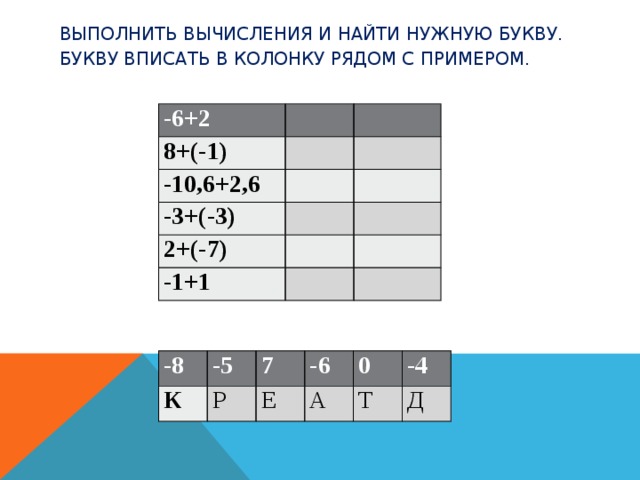 ВЫПОЛНИТЬ ВЫЧИСЛЕНИЯ И НАЙТИ НУЖНУЮ БУКВУ. БУКВУ ВПИСАТЬ В КОЛОНКУ РЯДОМ С ПРИМЕРОМ.

| -6+2 | | |
|---|---|---|
| 8+(-1) | | |
| -10,6+2,6 | | |
| -3+(-3) | | |
| 2+(-7) | | |
| -1+1 | | |

| -8 | -5 | 7 | -6 | 0 | -4 |
|---|---|---|---|---|---|
| К | Р | Е | А | Т | Д |